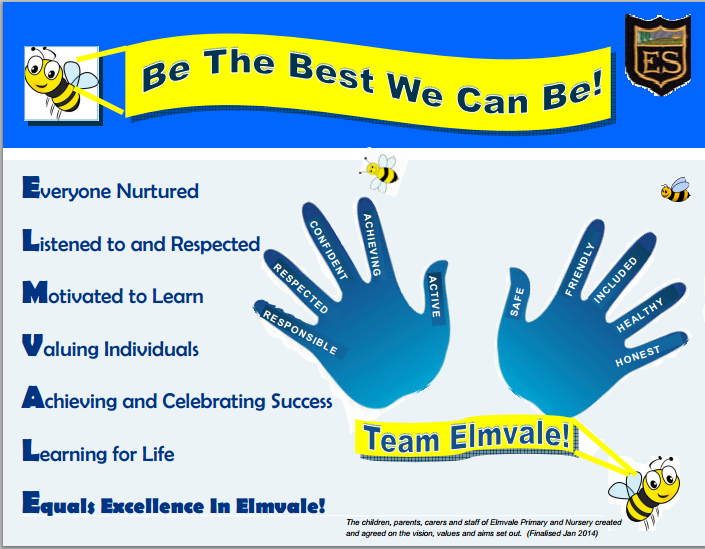 Be The Best We Can Be!

ES

Everyone Nurtured

Listened to and Respected

Motivated to Learn

Valuing Individuals

Achieving and Celebrating Success

Learning for Life

Equals Excellence In Elmvale!

RESPONSIBLE
RESPECTED
CONFIDENT
ACHIEVING
ACTIVE

SAFE
FRIENDLY
INCLUDED
HEALTHY
HONEST

Team Elmvale!

The children, parents, carers and staff of Elmvale Primary and Nursery created and agreed on the vision, values and aims set out. (Finalised Jan 2014)